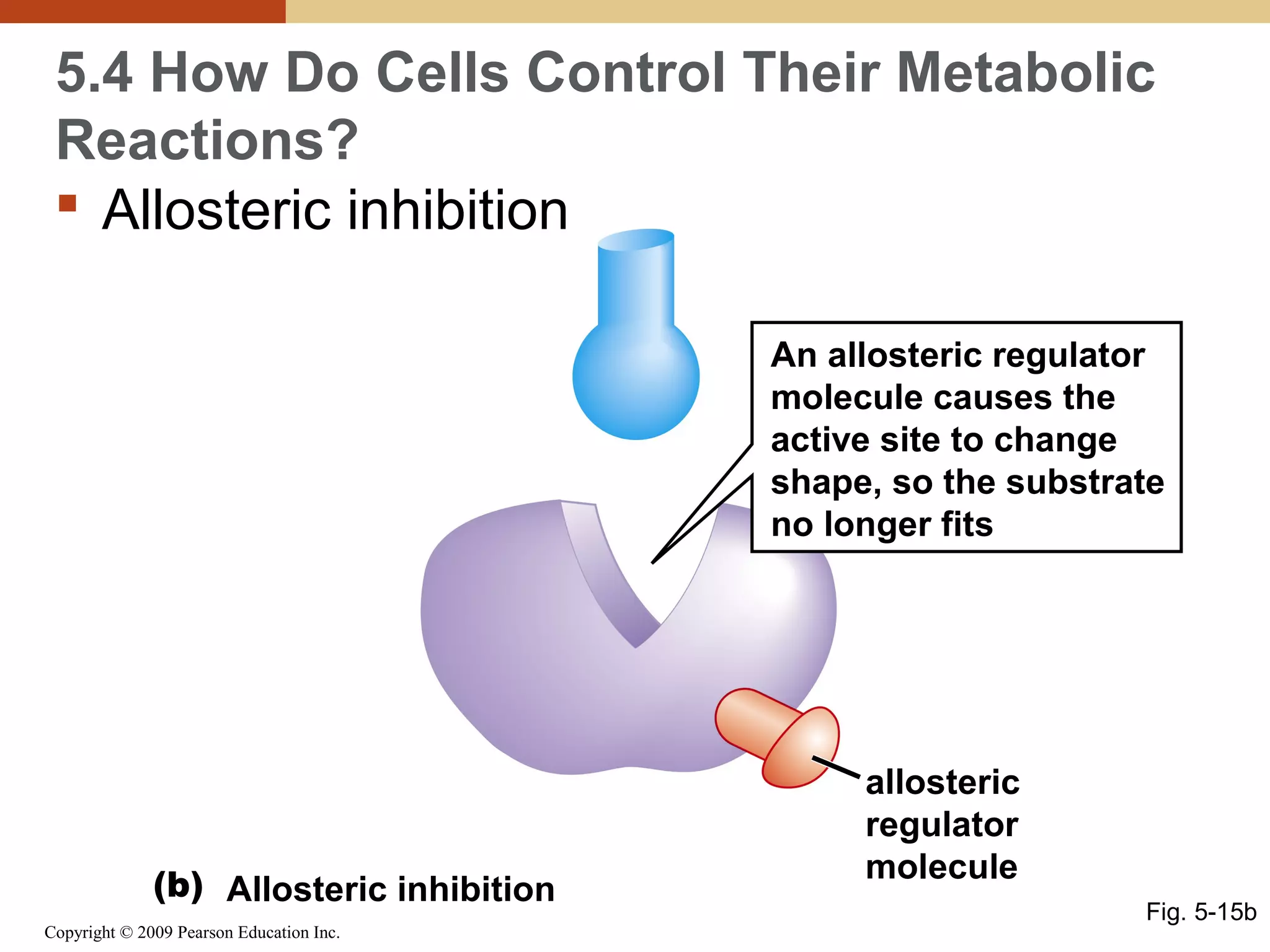 5.4 How Do Cells Control Their Metabolic Reactions?

Allosteric inhibition

An allosteric regulator molecule causes the active site to change shape, so the substrate no longer fits

allosteric regulator molecule

(b) Allosteric inhibition

Fig. 5-15b

Copyright © 2009 Pearson Education Inc.